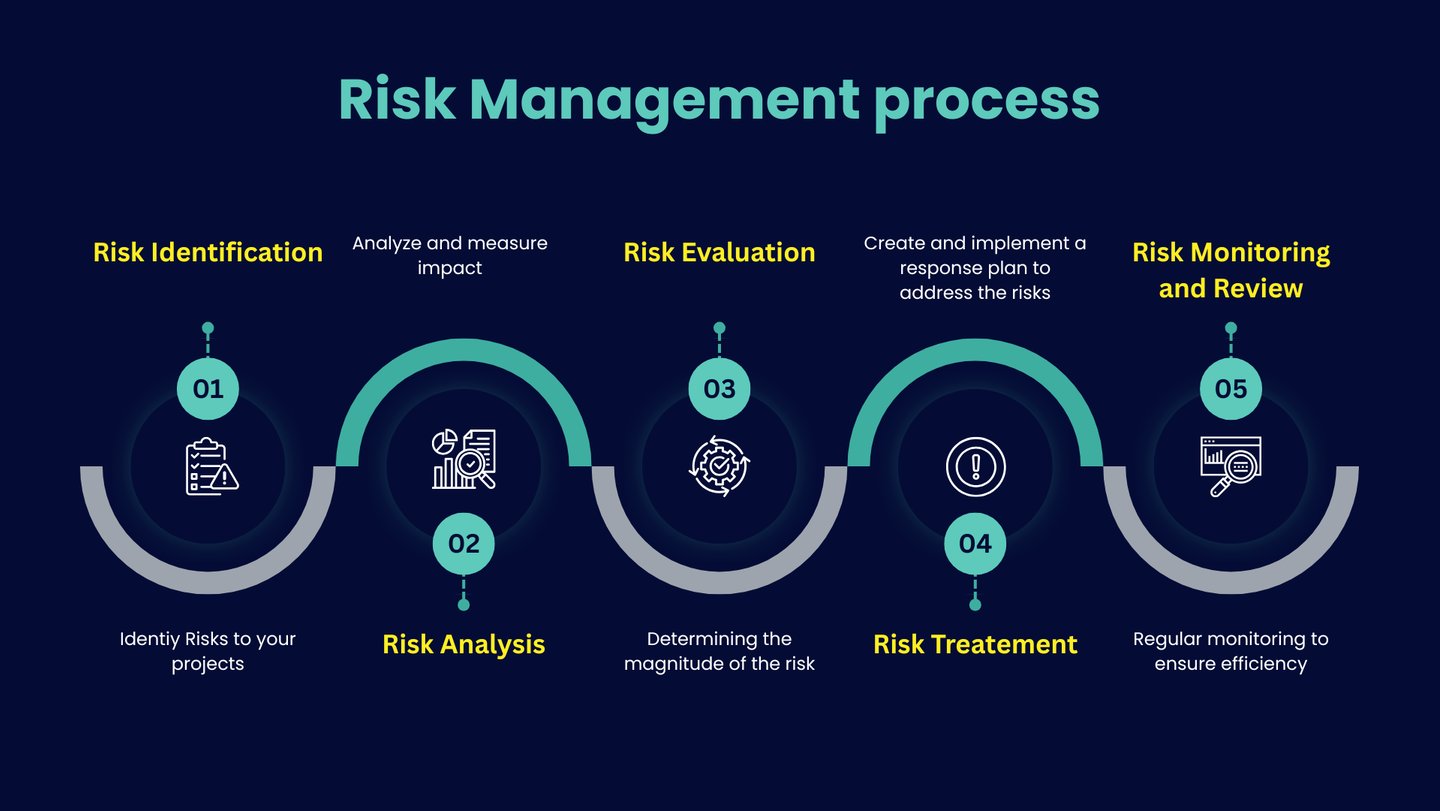 Risk Management process

Risk Identification

01

Identiy Risks to your projects

Analyze and measure impact

02

Risk Analysis

Risk Evaluation

03

Determining the magnitude of the risk

Create and implement a response plan to address the risks

04

Risk Treatement

Risk Monitoring and Review

05

Regular monitoring to ensure efficiency